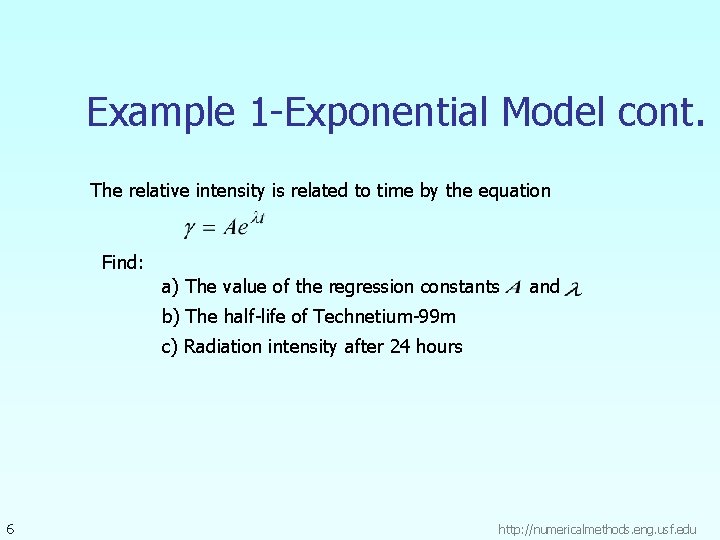 Example 1-Exponential Model cont.

The relative intensity is related to time by the equation

$\gamma = Ae^{\lambda t}$

Find:

a) The value of the regression constants $A$ and $\lambda$

b) The half-life of Technetium-99m

c) Radiation intensity after 24 hours

6

http://numericalmethods.eng.usf.edu